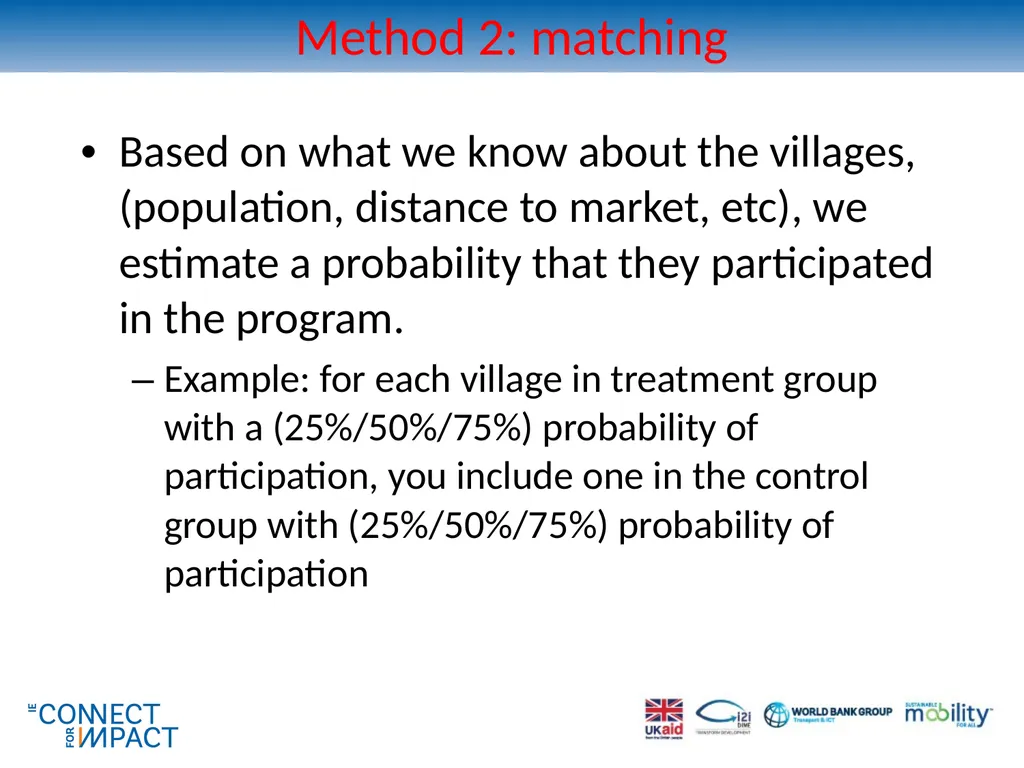 Method 2: matching

• Based on what we know about the villages, (population, distance to market, etc), we estimate a probability that they participated in the program.

– Example: for each village in treatment group with a (25%/50%/75%) probability of participation, you include one in the control group with (25%/50%/75%) probability of participation

IE CONNECT FOR IMPACT

UKaid

i2i DIME TRANSFORM DEVELOPMENT

WORLD BANK GROUP Transport & ICT

SUSTAINABLE mobility FOR ALL